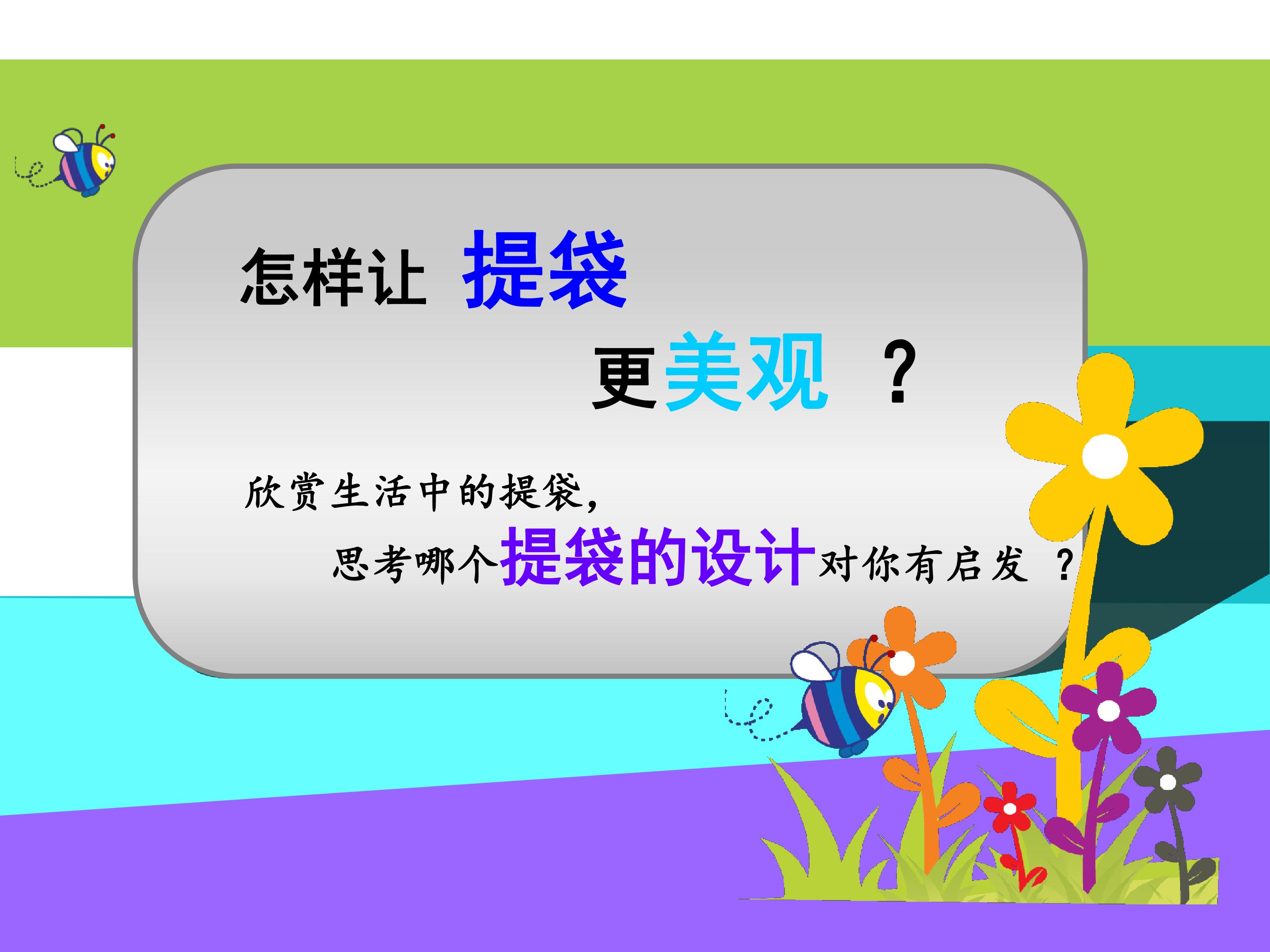 怎样让 提袋

更美观 ？

欣赏生活中的提袋，

思考哪个提袋的设计对你有启发 ？